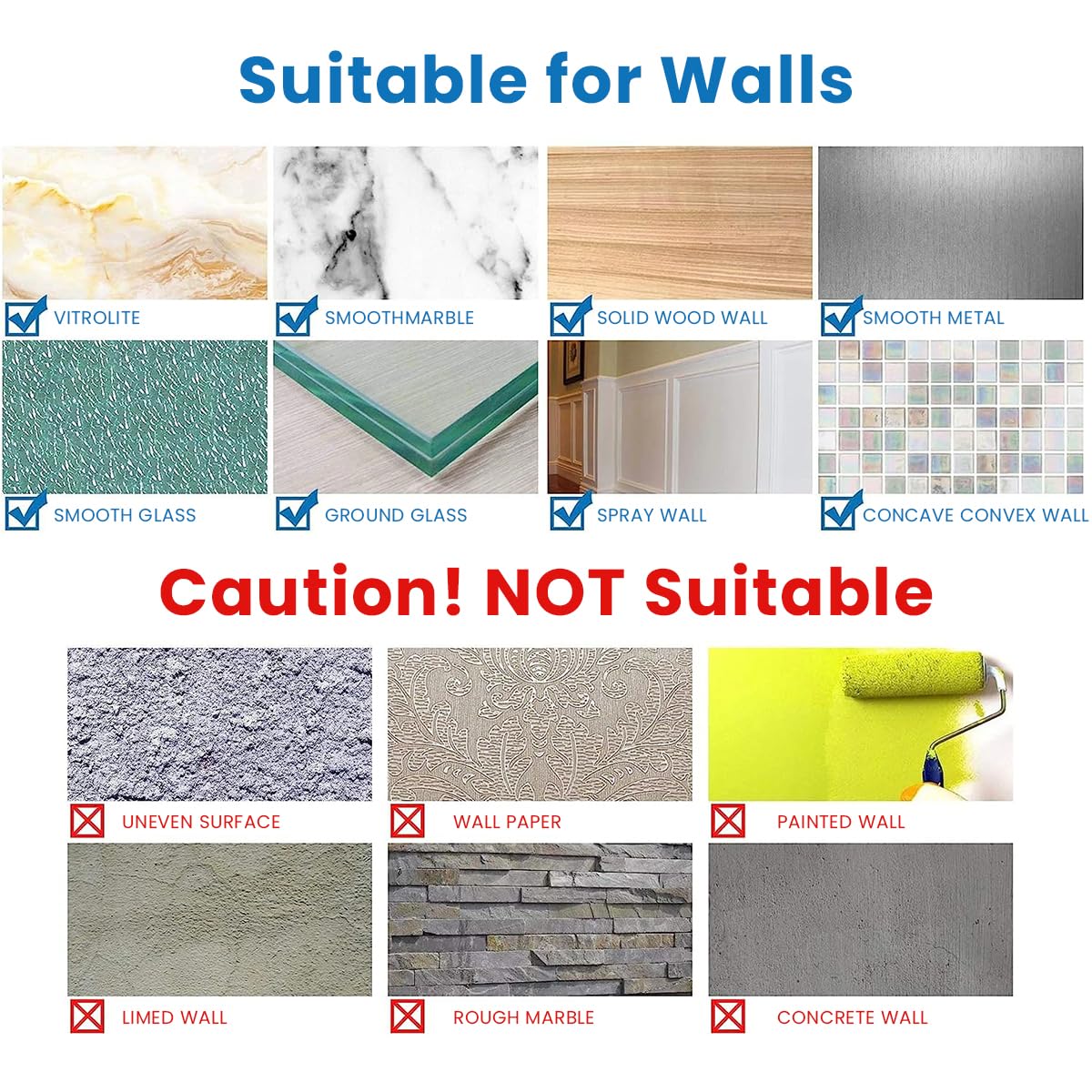 Suitable for Walls

VITROLITE

SMOOTHMARBLE

SOLID WOOD WALL

SMOOTH METAL

SMOOTH GLASS

GROUND GLASS

SPRAY WALL

CONCAVE CONVEX WALL

Caution! NOT Suitable

UNEVEN SURFACE

WALL PAPER

PAINTED WALL

LIMED WALL

ROUGH MARBLE

CONCRETE WALL